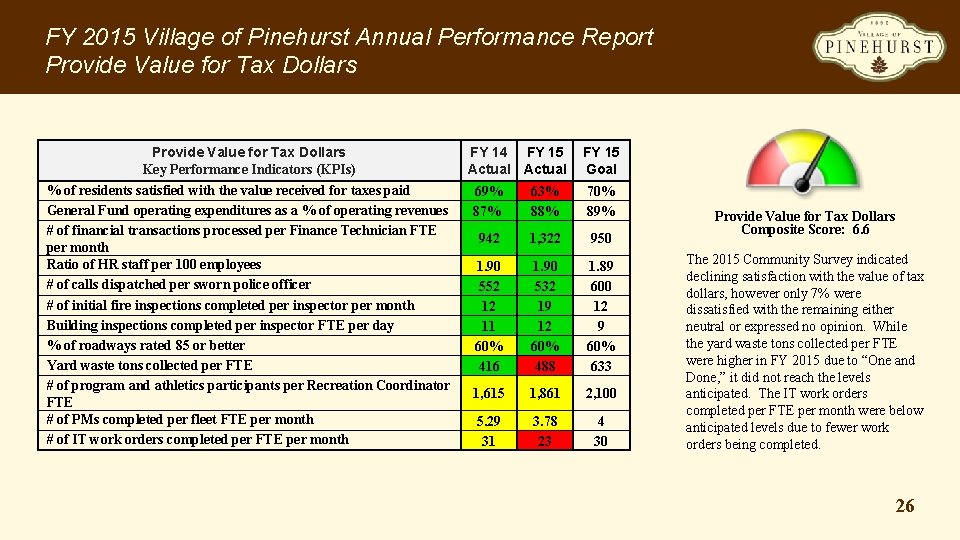 FY 2015 Village of Pinehurst Annual Performance Report
Provide Value for Tax Dollars

1895
VILLAGE OF
PINEHURST

| Provide Value for Tax Dollars Key Performance Indicators (KPIs) | FY 14 Actual | FY 15 Actual | FY 15 Goal |
|---|---|---|---|
| % of residents satisfied with the value received for taxes paid | 69% | 63% | 70% |
| General Fund operating expenditures as a % of operating revenues | 87% | 88% | 89% |
| # of financial transactions processed per Finance Technician FTE per month | 942 | 1,322 | 950 |
| Ratio of HR staff per 100 employees | 1.90 | 1.90 | 1.89 |
| # of calls dispatched per sworn police officer | 552 | 532 | 600 |
| # of initial fire inspections completed per inspector per month | 12 | 19 | 12 |
| Building inspections completed per inspector FTE per day | 11 | 12 | 9 |
| % of roadways rated 85 or better | 60% | 60% | 60% |
| Yard waste tons collected per FTE | 416 | 488 | 633 |
| # of program and athletics participants per Recreation Coordinator FTE | 1,615 | 1,861 | 2,100 |
| # of PMs completed per fleet FTE per month | 5.29 | 3.78 | 4 |
| # of IT work orders completed per FTE per month | 31 | 23 | 30 |

Provide Value for Tax Dollars
Composite Score: 6.6

The 2015 Community Survey indicated declining satisfaction with the value of tax dollars, however only 7% were dissatisfied with the remaining either neutral or expressed no opinion. While the yard waste tons collected per FTE were higher in FY 2015 due to "One and Done," it did not reach the levels anticipated. The IT work orders completed per FTE per month were below anticipated levels due to fewer work orders being completed.

26